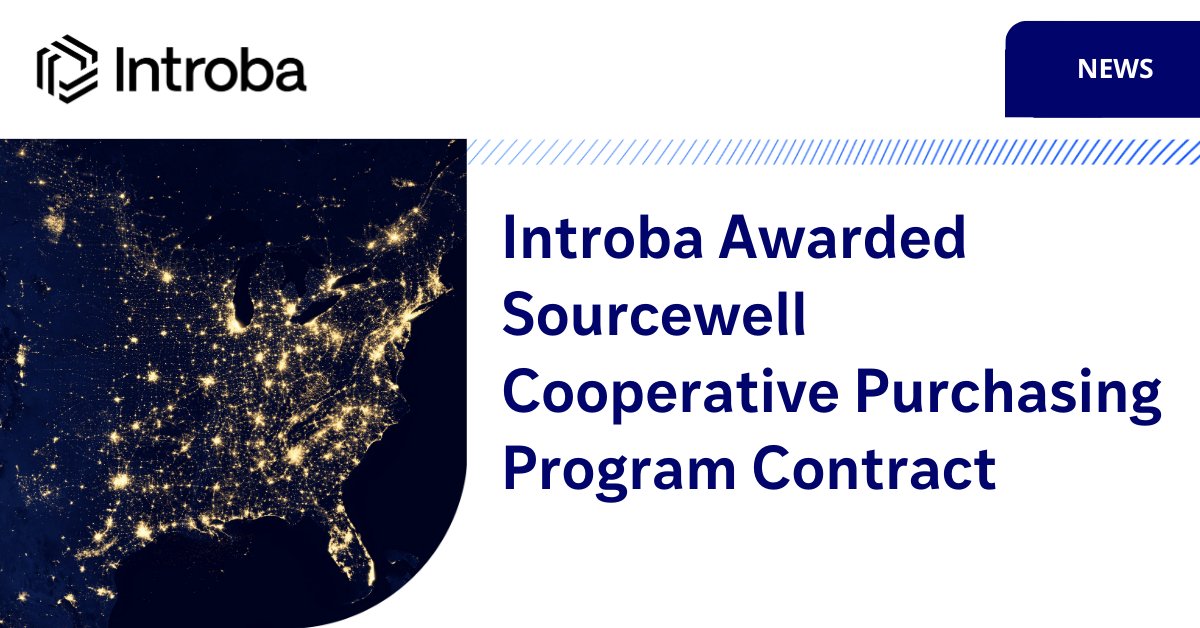 Introba

NEWS

Introba Awarded Sourcewell Cooperative Purchasing Program Contract